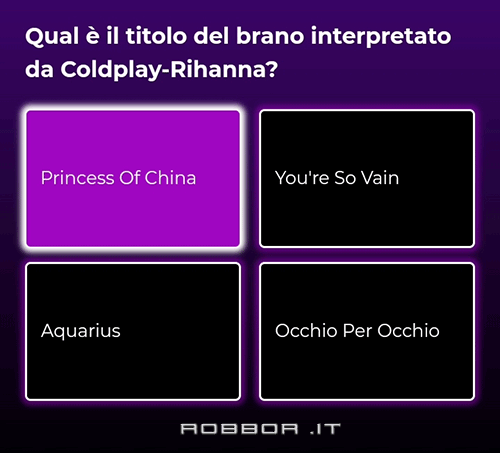 Qual è il titolo del brano interpretato da Coldplay-Rihanna?

Princess Of China

You're So Vain

Aquarius

Occhio Per Occhio

ROBBOR .IT